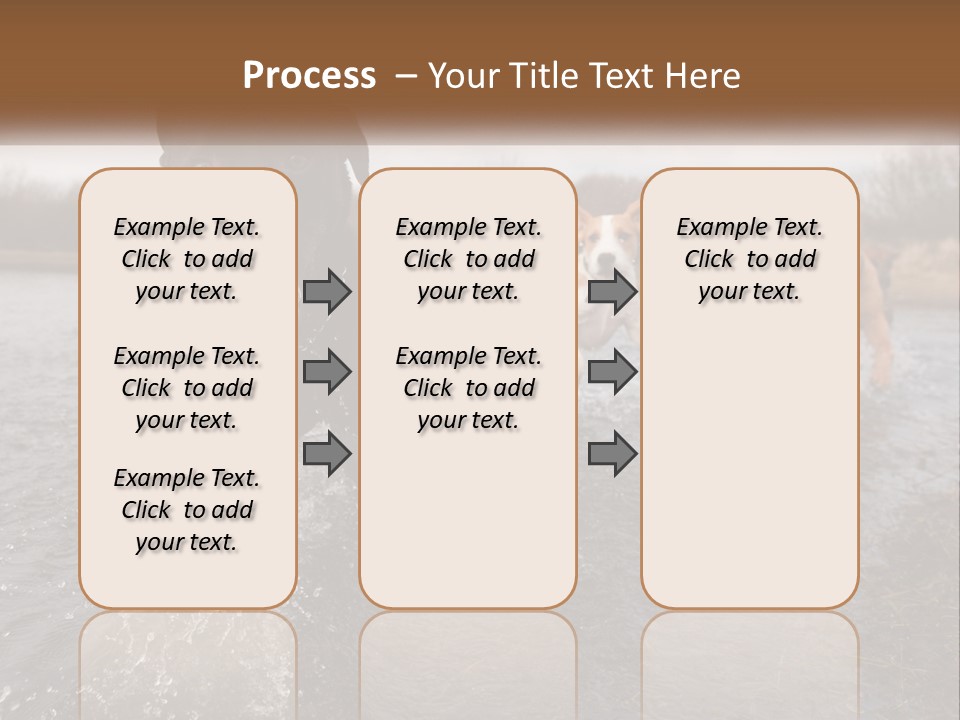 Process – Your Title Text Here

Example Text. Click to add your text.

Example Text. Click to add your text.

Example Text. Click to add your text.

Example Text. Click to add your text.

Example Text. Click to add your text.

Example Text. Click to add your text.